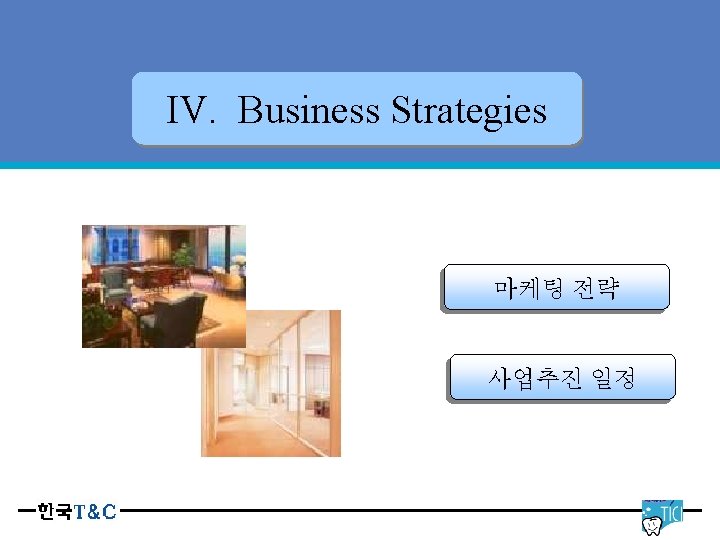 IV. Business Strategies

마케팅 전략

사업추진 일정

한국T&C

TIC